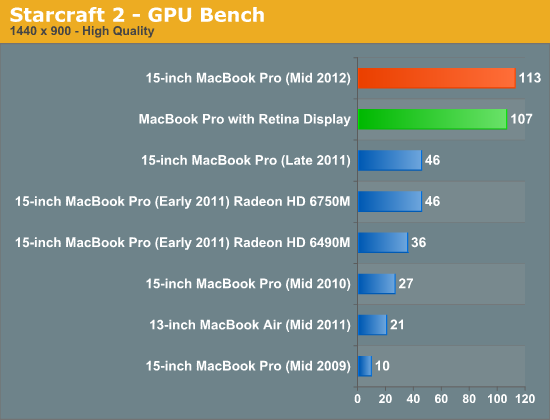 Starcraft 2 - GPU Bench
1440 x 900 - High Quality

15-inch MacBook Pro (Mid 2012) 113
MacBook Pro with Retina Display 107
15-inch MacBook Pro (Late 2011) 46
15-inch MacBook Pro (Early 2011) Radeon HD 6750M 46
15-inch MacBook Pro (Early 2011) Radeon HD 6490M 36
15-inch MacBook Pro (Mid 2010) 27
13-inch MacBook Air (Mid 2011) 21
15-inch MacBook Pro (Mid 2009) 10

0 20 40 60 80 100 120